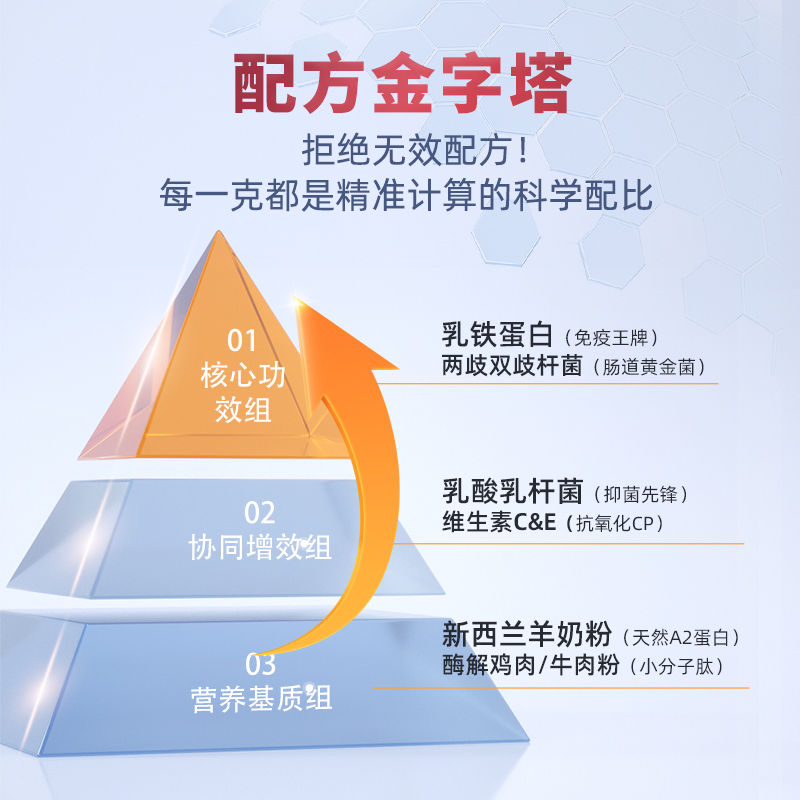 配方金字塔

拒绝无效配方！
每一克都是精准计算的科学配比

01
核心功效组

乳铁蛋白（免疫王牌）
两歧双歧杆菌（肠道黄金菌）

02
协同增效组

乳酸乳杆菌（抑菌先锋）
维生素C&E（抗氧化CP）

03
营养基质组

新西兰羊奶粉（天然A2蛋白）
酶解鸡肉/牛肉粉（小分子肽）